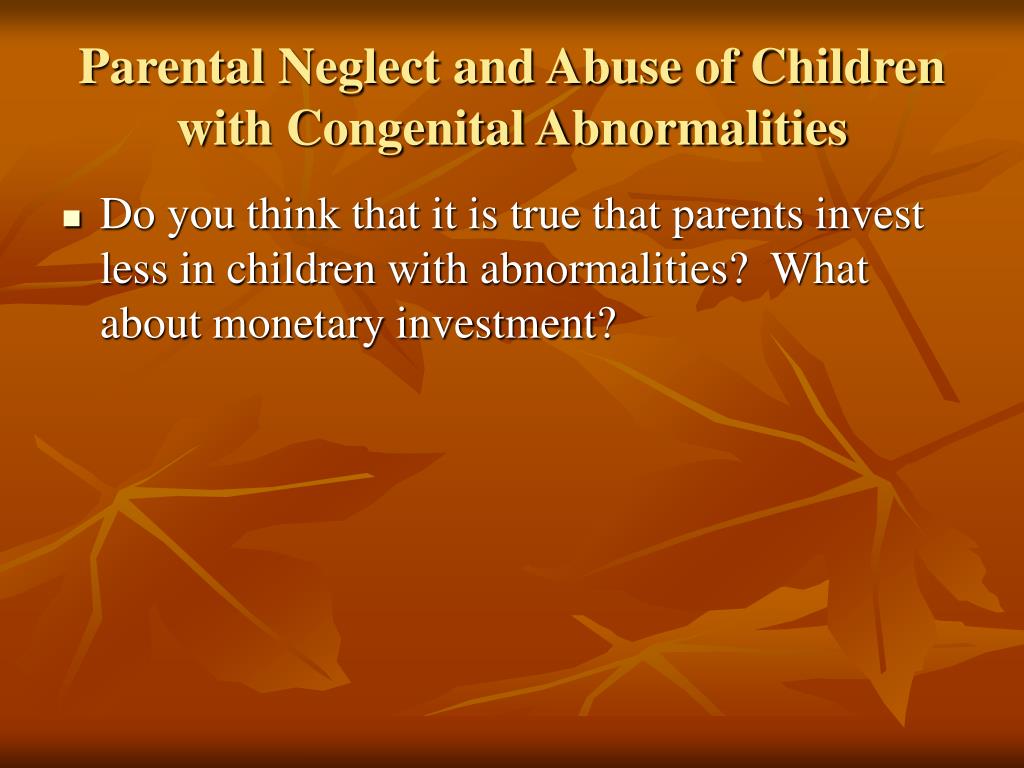 Parental Neglect and Abuse of Children with Congenital Abnormalities

Do you think that it is true that parents invest less in children with abnormalities? What about monetary investment?